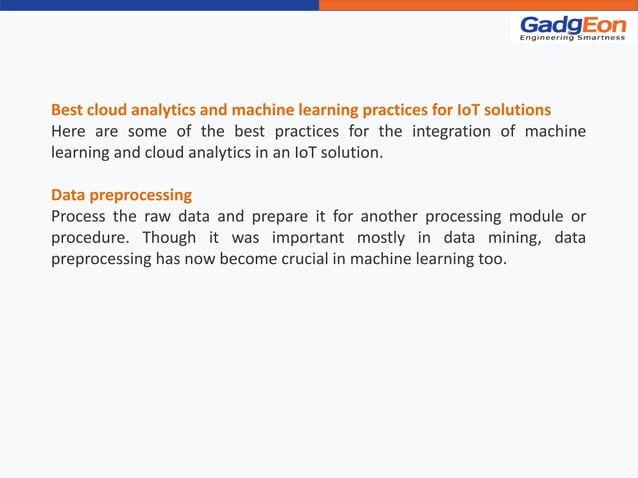 GadgEon
Engineering Smartness

Best cloud analytics and machine learning practices for IoT solutions
Here are some of the best practices for the integration of machine learning and cloud analytics in an IoT solution.

Data preprocessing
Process the raw data and prepare it for another processing module or procedure. Though it was important mostly in data mining, data preprocessing has now become crucial in machine learning too.